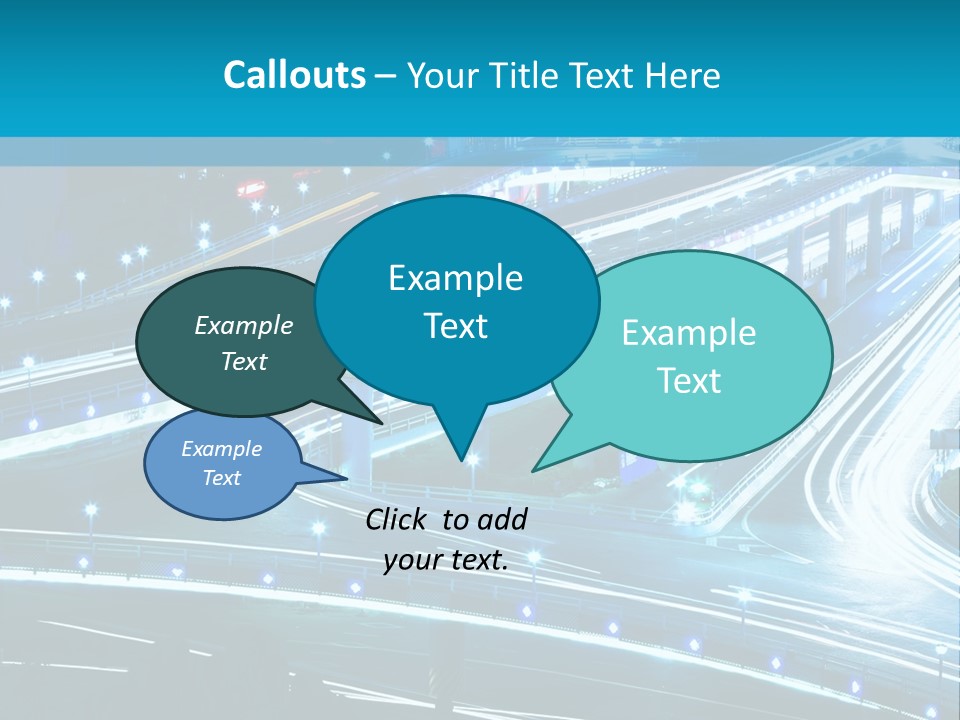 Callouts – Your Title Text Here

Example Text

Example Text

Example Text

Example Text

Click to add your text.